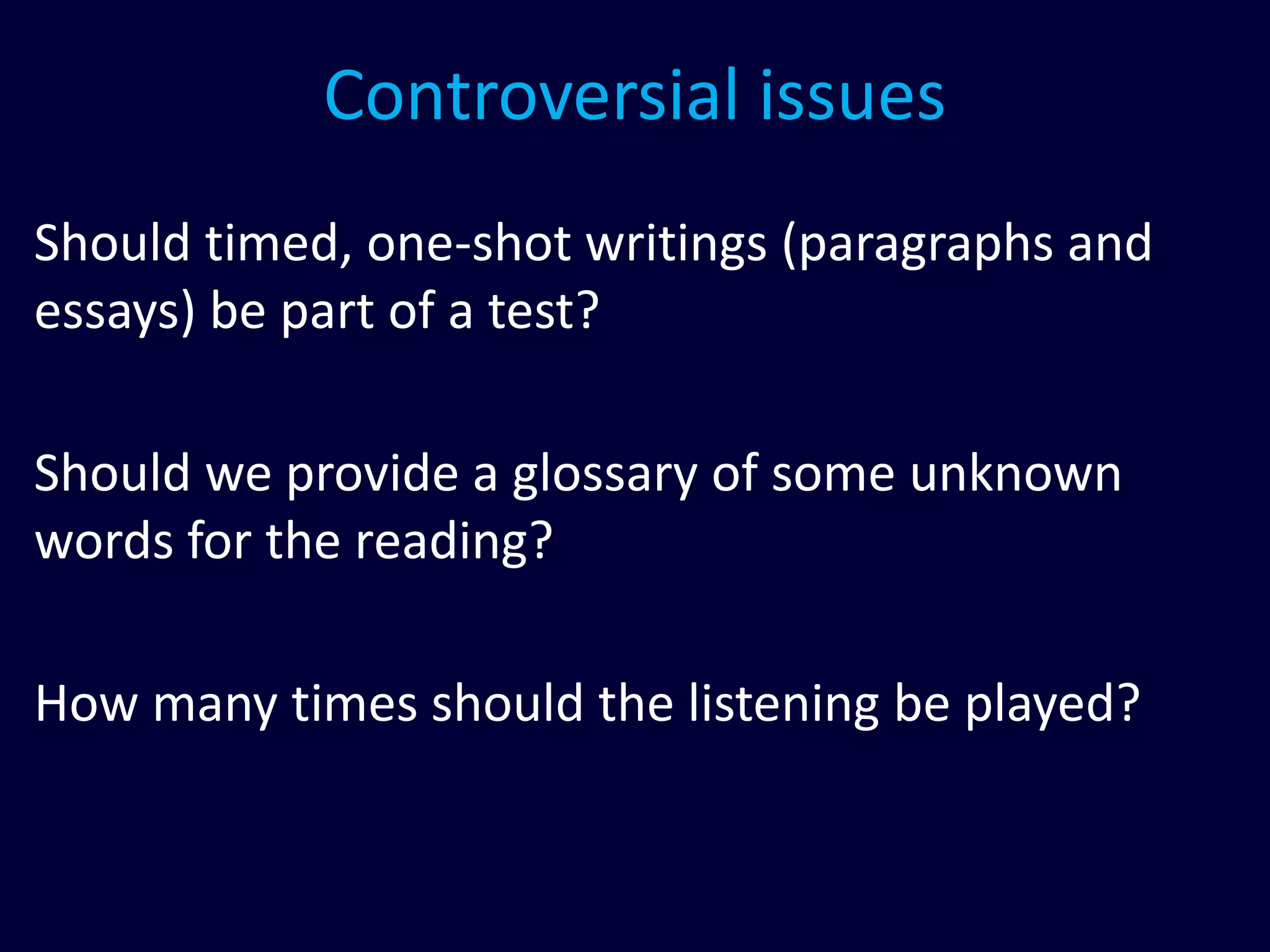 Controversial issues

Should timed, one-shot writings (paragraphs and essays) be part of a test?

Should we provide a glossary of some unknown words for the reading?

How many times should the listening be played?